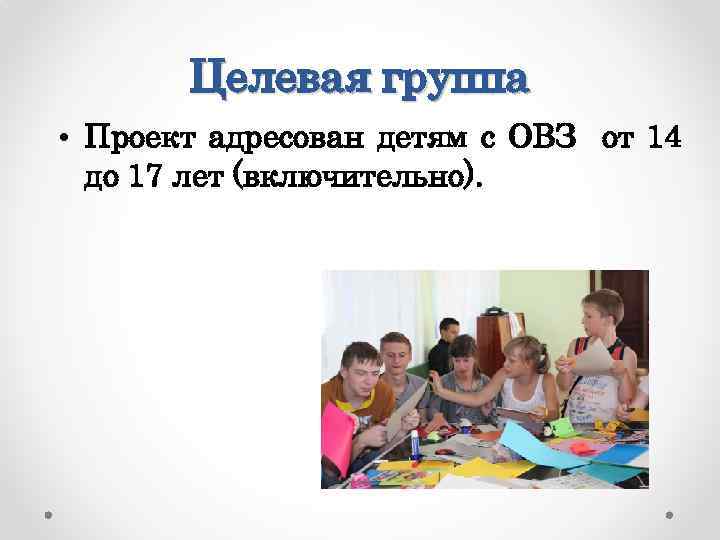 Целевая группа

• Проект адресован детям с ОВЗ от 14 до 17 лет (включительно).